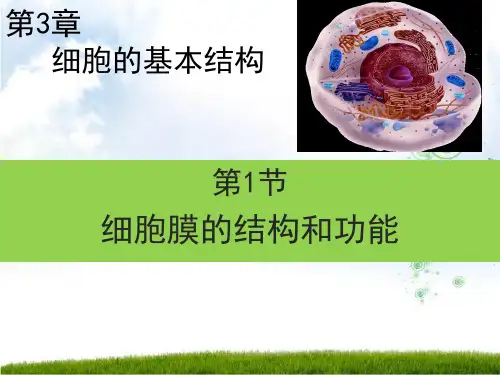 第3章
细胞的基本结构

第1节
细胞膜的结构和功能